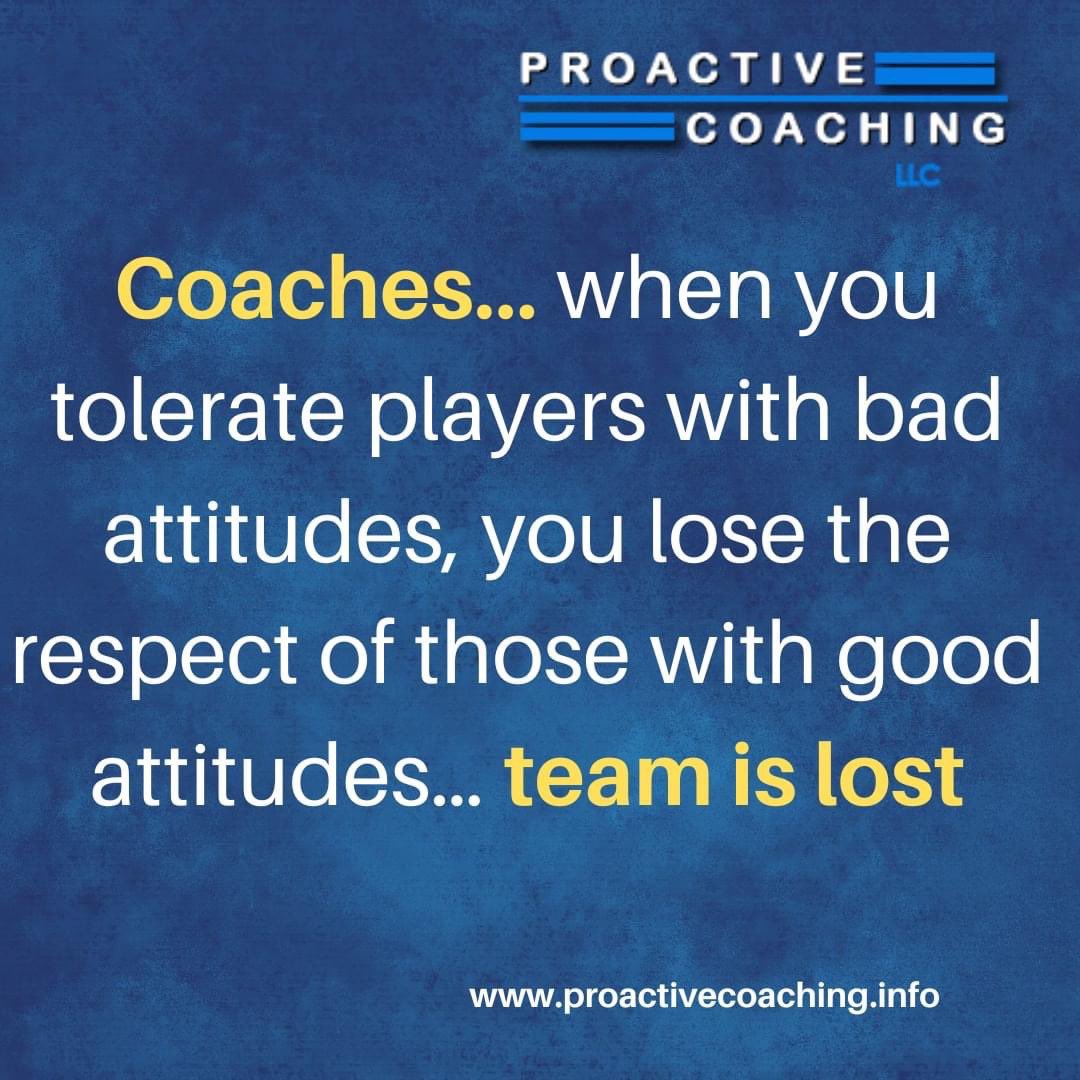 PROACTIVE
COACHING
LLC

Coaches... when you tolerate players with bad attitudes, you lose the respect of those with good attitudes... team is lost

www.proactivecoaching.info